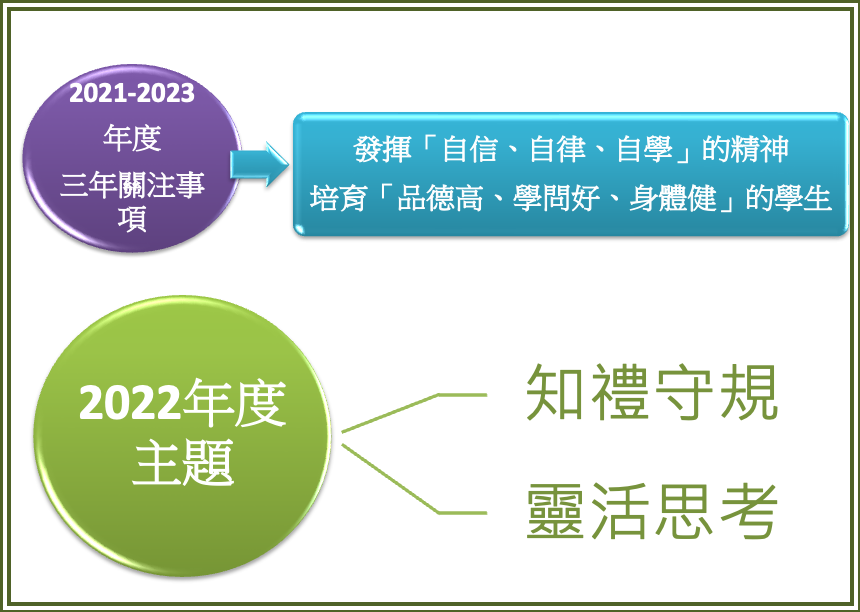 2021-2023
年度
三年關注事項

發揮「自信、自律、自學」的精神
培育「品德高、學問好、身體健」的學生

2022年度主題

知禮守規

靈活思考